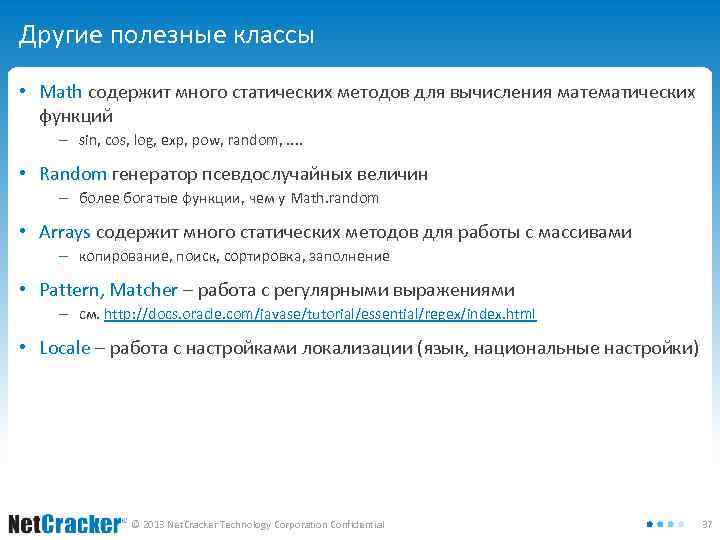 Другие полезные классы

• Math содержит много статических методов для вычисления математических функций
– sin, cos, log, exp, pow, random, ....

• Random генератор псевдослучайных величин
– более богатые функции, чем у Math.random

• Arrays содержит много статических методов для работы с массивами
– копирование, поиск, сортировка, заполнение

• Pattern, Matcher – работа с регулярными выражениями
– см. http://docs.oracle.com/javase/tutorial/essential/regex/index.html

• Locale – работа с настройками локализации (язык, национальные настройки)

NetCracker™ © 2013 NetCracker Technology Corporation Confidential

37